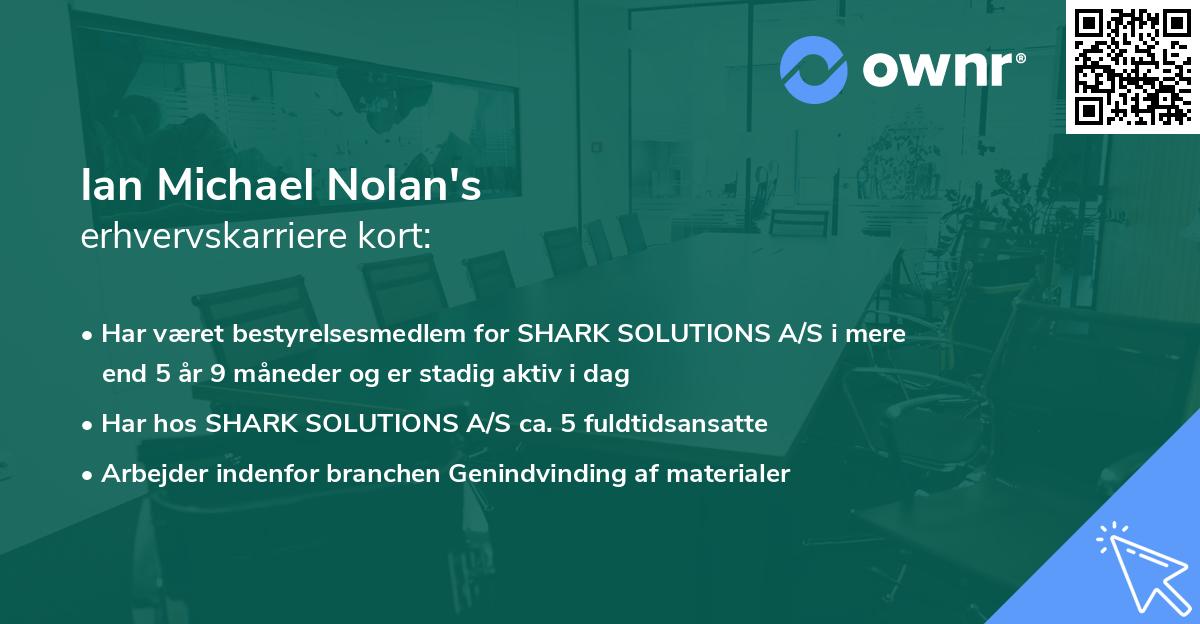 ownr®

Ian Michael Nolan's
erhvervskarriere kort:

• Har været bestyrelsesmedlem for SHARK SOLUTIONS A/S i mere end 5 år 9 måneder og er stadig aktiv i dag
• Har hos SHARK SOLUTIONS A/S ca. 5 fuldtidsansatte
• Arbejder indenfor branchen Genindvinding af materialer